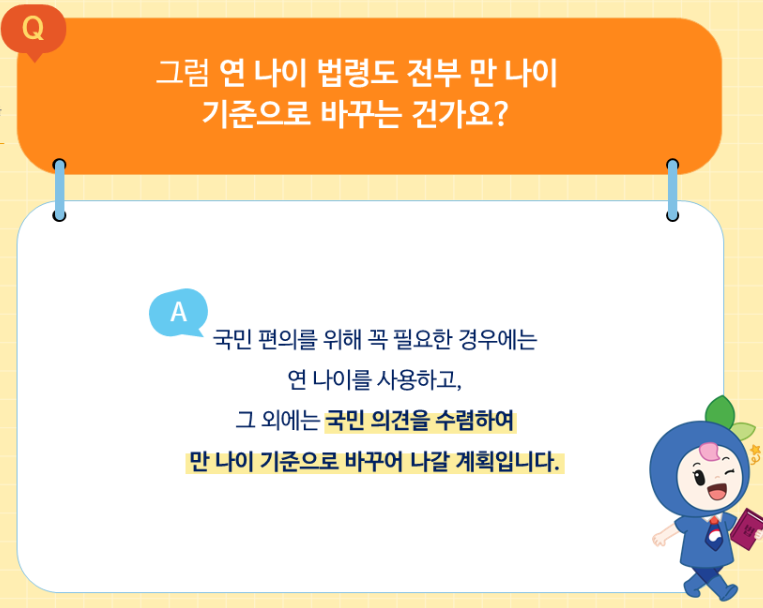 Q

그럼 연 나이 법령도 전부 만 나이 기준으로 바꾸는 건가요?

A

국민 편의를 위해 꼭 필요한 경우에는 연 나이를 사용하고, 그 외에는 국민 의견을 수렴하여 만 나이 기준으로 바꾸어 나갈 계획입니다.